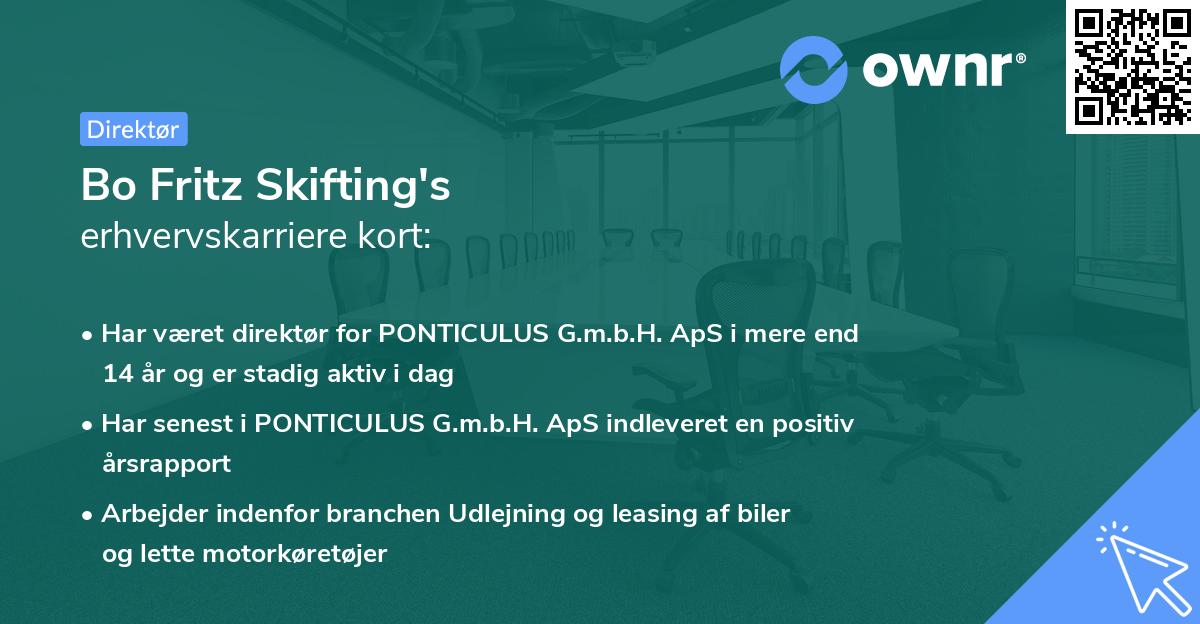 ownr®

Direktør

Bo Fritz Skifting's
erhvervskarriere kort:

• Har været direktør for PONTICULUS G.m.b.H. ApS i mere end 14 år og er stadig aktiv i dag

• Har senest i PONTICULUS G.m.b.H. ApS indleveret en positiv årsrapport

• Arbejder indenfor branchen Udlejning og leasing af biler og lette motorkøretøjer